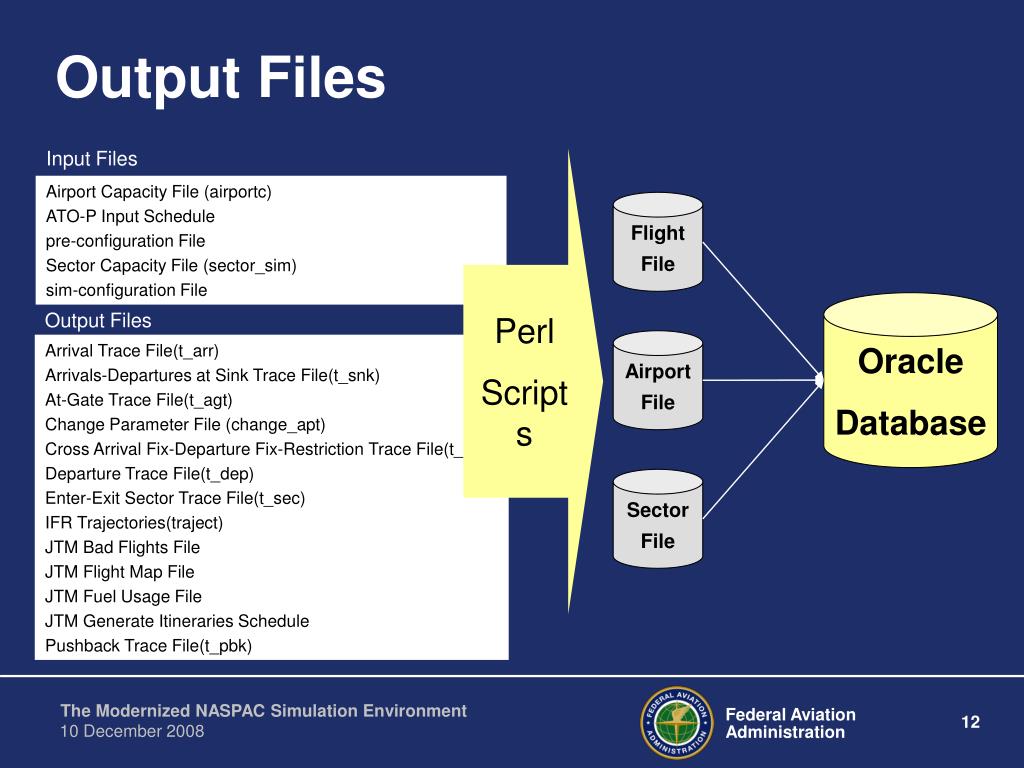 Output Files

Input Files

Airport Capacity File (airportc)
ATO-P Input Schedule
pre-configuration File
Sector Capacity File (sector_sim)
sim-configuration File

Output Files

Arrival Trace File(t_arr)
Arrivals-Departures at Sink Trace File(t_snk)
At-Gate Trace File(t_agt)
Change Parameter File (change_apt)
Cross Arrival Fix-Departure Fix-Restriction Trace File(t_
Departure Trace File(t_dep)
Enter-Exit Sector Trace File(t_sec)
IFR Trajectories(traject)
JTM Bad Flights File
JTM Flight Map File
JTM Fuel Usage File
JTM Generate Itineraries Schedule
Pushback Trace File(t_pbk)

Perl Scripts

Flight File

Airport File

Sector File

Oracle Database

The Modernized NASPAC Simulation Environment
10 December 2008

FEDERAL AVIATION ADMINISTRATION

Federal Aviation Administration

12